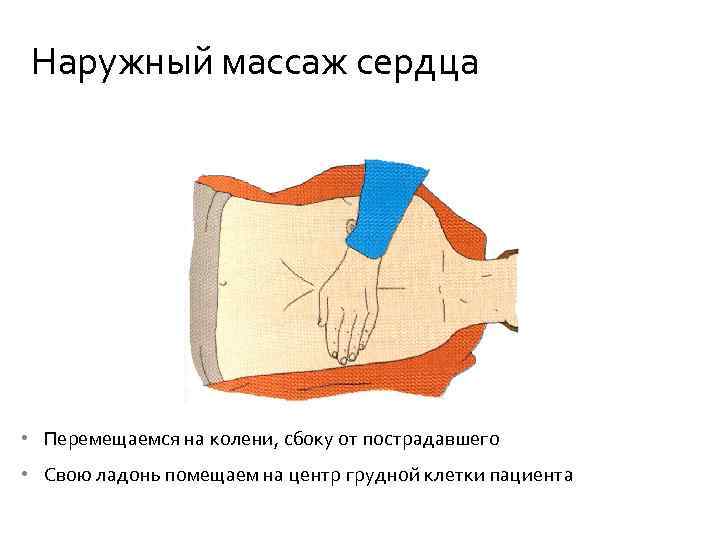 Наружный массаж сердца

• Перемещаемся на колени, сбоку от пострадавшего
• Свою ладонь помещаем на центр грудной клетки пациента